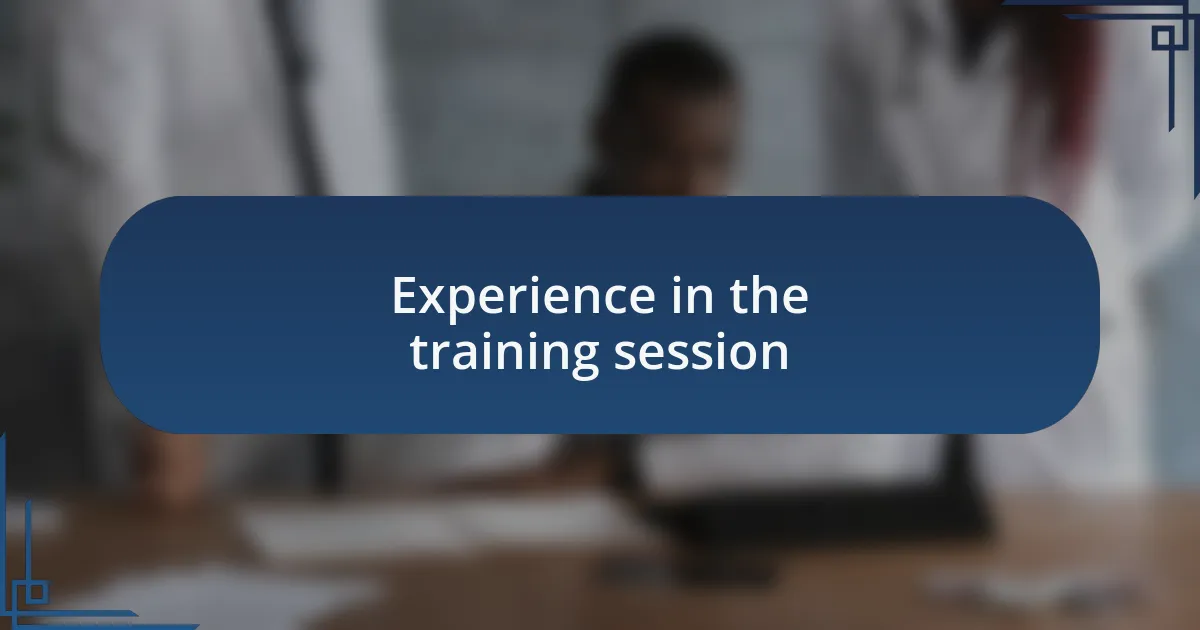 Experience in the training session